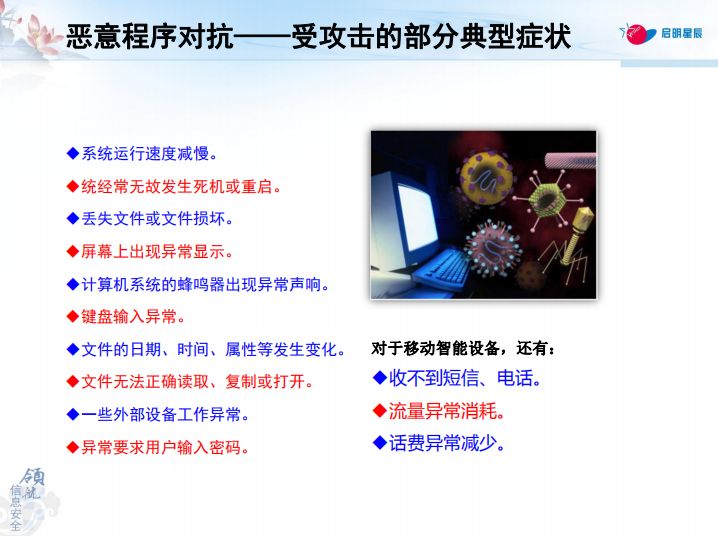 恶意程序对抗——受攻击的部分典型症状

启明星辰

◆系统运行速度减慢。

◆统经常无故发生死机或重启。

◆丢失文件或文件损坏。

◆屏幕上出现异常显示。

◆计算机系统的蜂鸣器出现异常声响。

◆键盘输入异常。

◆文件的日期、时间、属性等发生变化。

◆文件无法正确读取、复制或打开。

◆一些外部设备工作异常。

◆异常要求用户输入密码。

对于移动智能设备，还有：

◆收不到短信、电话。

◆流量异常消耗。

◆话费异常减少。

领航 信息安全